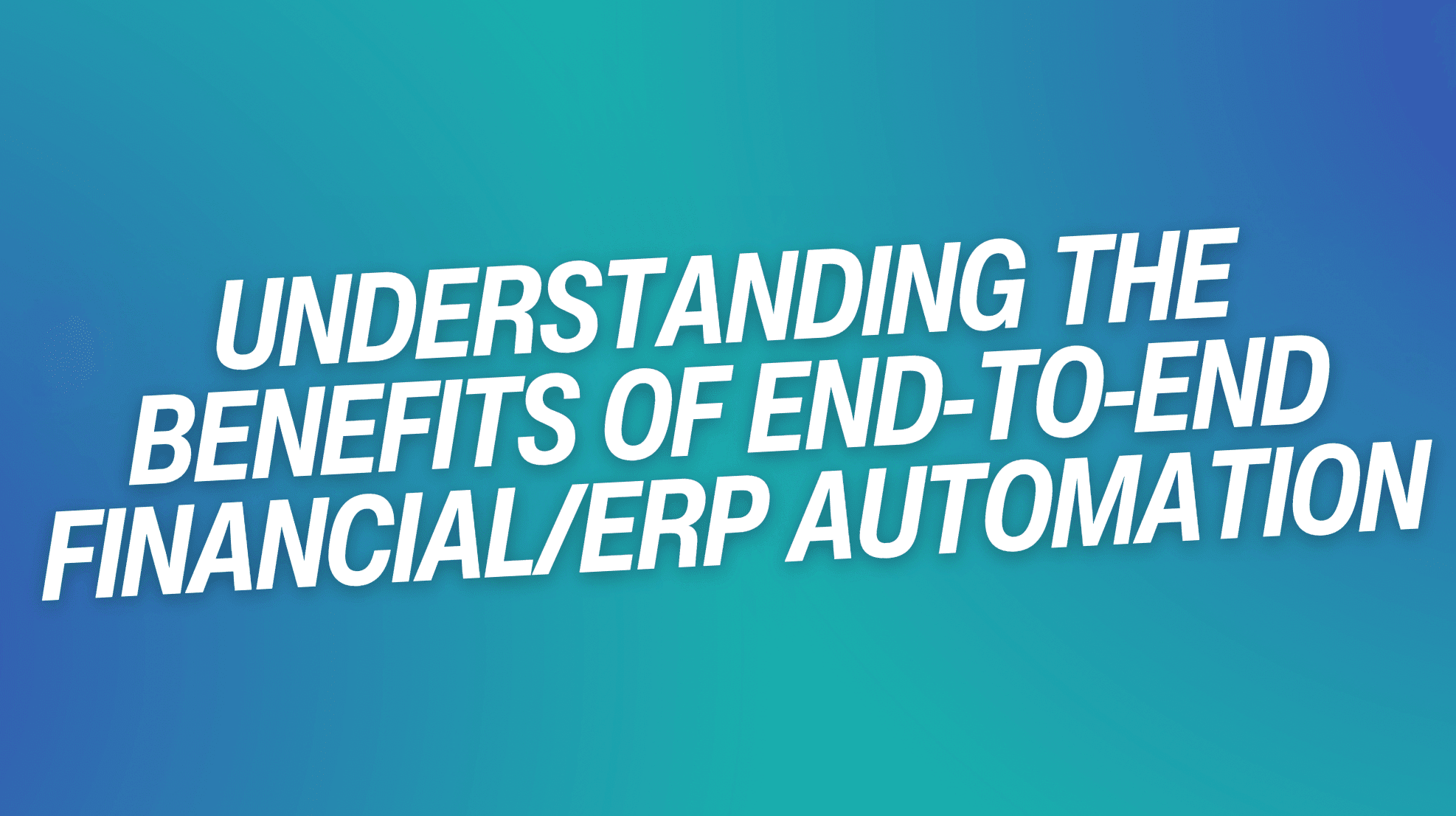 UNDERSTANDING THE BENEFITS OF END-TO-END FINANCIAL/ERP AUTOMATION